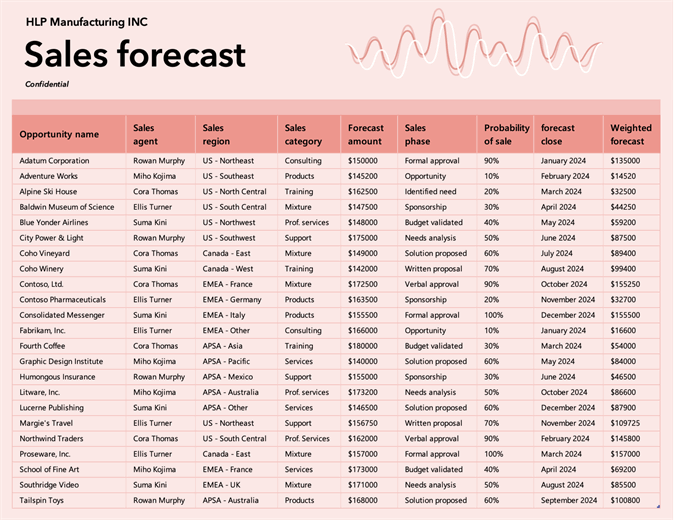 HLP Manufacturing INC

Sales forecast

Confidential

| Opportunity name | Sales agent | Sales region | Sales category | Forecast amount | Sales phase | Probability of sale | forecast close | Weighted forecast |
|---|---|---|---|---|---|---|---|---|
| Adatum Corporation | Rowan Murphy | US - Northeast | Consulting | $150000 | Formal approval | 90% | January 2024 | $135000 |
| Adventure Works | Miho Kojima | US - Southeast | Products | $145200 | Opportunity | 10% | February 2024 | $14520 |
| Alpine Ski House | Cora Thomas | US - North Central | Training | $162500 | Identified need | 20% | March 2024 | $32500 |
| Baldwin Museum of Science | Ellis Turner | US - South Central | Mixture | $147500 | Sponsorship | 30% | April 2024 | $44250 |
| Blue Yonder Airlines | Suma Kini | US - Northwest | Prof. services | $148000 | Budget validated | 40% | May 2024 | $59200 |
| City Power & Light | Rowan Murphy | US - Southwest | Support | $175000 | Needs analysis | 50% | June 2024 | $87500 |
| Coho Vineyard | Cora Thomas | Canada - East | Mixture | $149000 | Solution proposed | 60% | July 2024 | $89400 |
| Coho Winery | Suma Kini | Canada - West | Training | $142000 | Written proposal | 70% | August 2024 | $99400 |
| Contoso, Ltd. | Cora Thomas | EMEA - France | Mixture | $172500 | Verbal approval | 90% | October 2024 | $155250 |
| Contoso Pharmaceuticals | Ellis Turner | EMEA - Germany | Products | $163500 | Sponsorship | 20% | November 2024 | $32700 |
| Consolidated Messenger | Suma Kini | EMEA - Italy | Products | $155500 | Formal approval | 100% | December 2024 | $155500 |
| Fabrikam, Inc. | Ellis Turner | EMEA - Other | Consulting | $166000 | Opportunity | 10% | January 2024 | $16600 |
| Fourth Coffee | Cora Thomas | APSA - Asia | Training | $180000 | Budget validated | 30% | March 2024 | $54000 |
| Graphic Design Institute | Miho Kojima | APSA - Pacific | Services | $140000 | Solution proposed | 60% | May 2024 | $84000 |
| Humongous Insurance | Rowan Murphy | APSA - Mexico | Support | $155000 | Sponsorship | 30% | June 2024 | $46500 |
| Litware, Inc. | Miho Kojima | APSA - Australia | Prof. services | $173200 | Needs analysis | 50% | October 2024 | $86600 |
| Lucerne Publishing | Suma Kini | APSA - Other | Services | $146500 | Solution proposed | 60% | December 2024 | $87900 |
| Margie's Travel | Ellis Turner | US - Northeast | Support | $156750 | Written proposal | 70% | November 2024 | $109725 |
| Northwind Traders | Cora Thomas | US - South Central | Prof. Services | $162000 | Verbal approval | 90% | February 2024 | $145800 |
| Proseware, Inc. | Ellis Turner | Canada - East | Mixture | $157000 | Formal approval | 100% | March 2024 | $157000 |
| School of Fine Art | Miho Kojima | EMEA - France | Services | $173000 | Budget validated | 40% | April 2024 | $69200 |
| Southridge Video | Suma Kini | EMEA - UK | Mixture | $171000 | Needs analysis | 50% | August 2024 | $85500 |
| Tailspin Toys | Rowan Murphy | APSA - Australia | Products | $168000 | Solution proposed | 60% | September 2024 | $100800 |